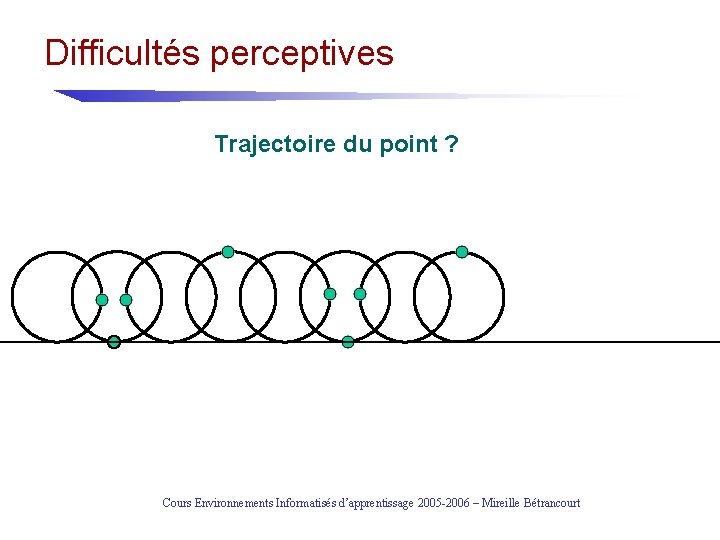 Difficultés perceptives

Trajectoire du point ?

Cours Environnements Informatisés d'apprentissage 2005-2006 – Mireille Bétrancourt